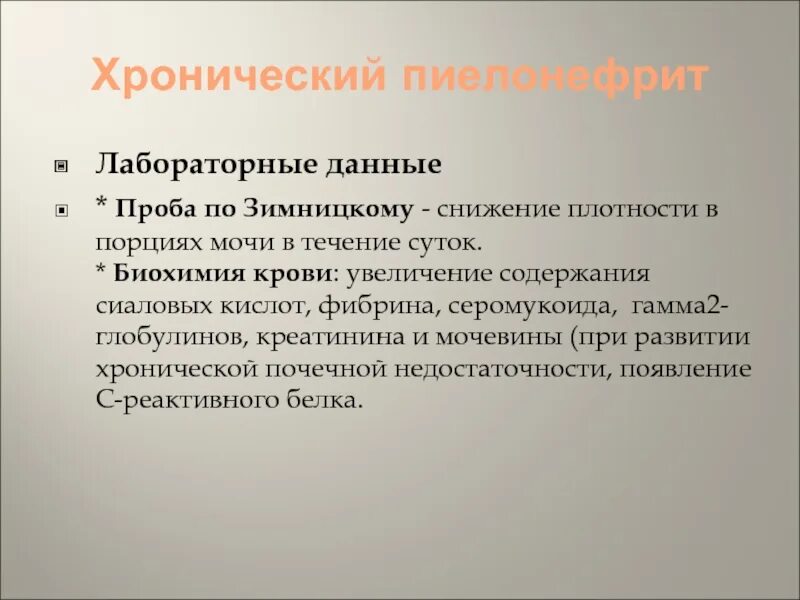 Хронический пиелонефрит

Лабораторные данные

* Проба по Зимницкому - снижение плотности в порциях мочи в течение суток.
* Биохимия крови: увеличение содержания сиаловых кислот, фибрина, серомукоида, гамма2-глобулинов, креатинина и мочевины (при развитии хронической почечной недостаточности, появление С-реактивного белка.